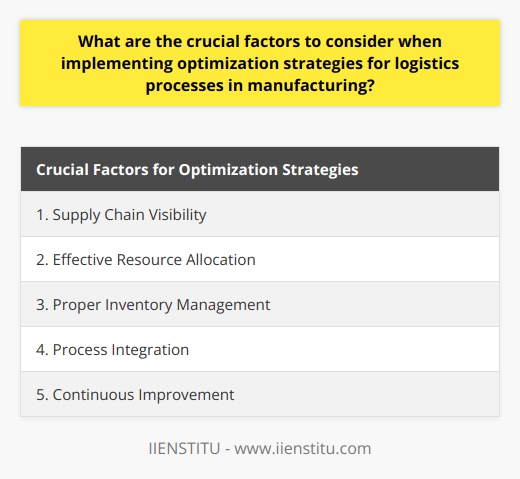 What are the crucial factors to consider when implementing optimization strategies for logistics processes in manufacturing?

| Crucial Factors for Optimization Strategies |
|---|
| 1. Supply Chain Visibility |
| 2. Effective Resource Allocation |
| 3. Proper Inventory Management |
| 4. Process Integration |
| 5. Continuous Improvement |

IIENSTITU - www.iienstitu.com